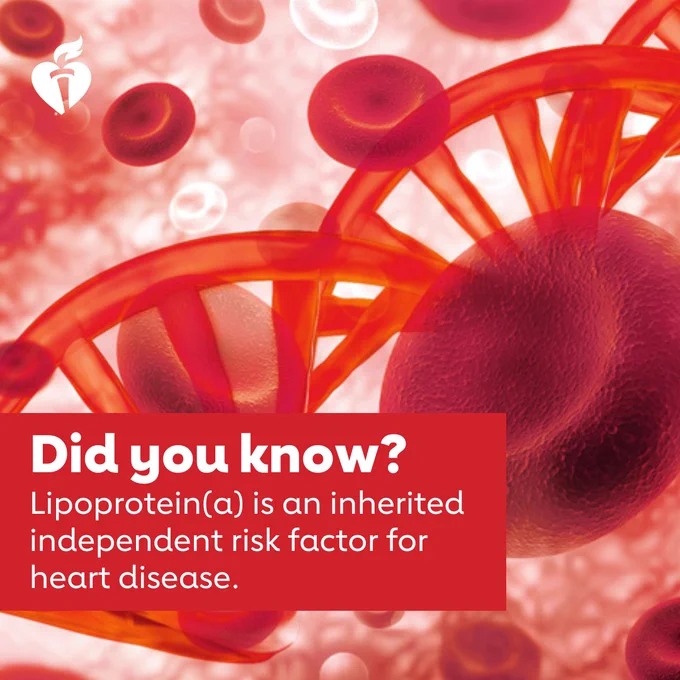 Did you know?
Lipoprotein(a) is an inherited independent risk factor for heart disease.